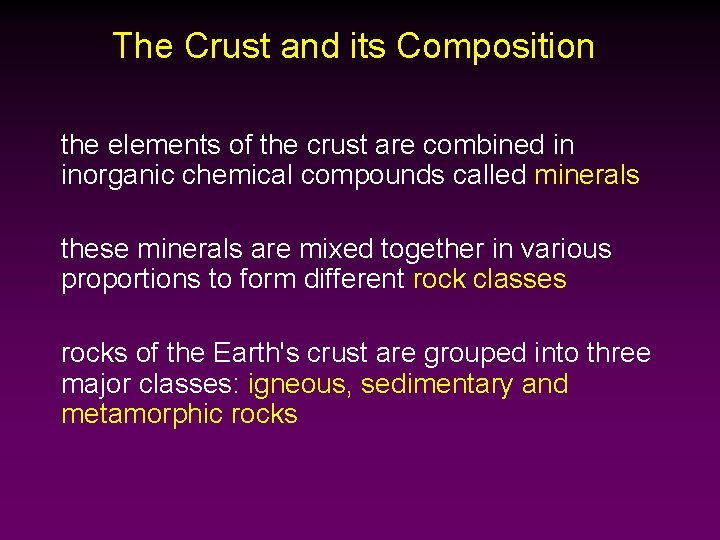 The Crust and its Composition

the elements of the crust are combined in inorganic chemical compounds called minerals

these minerals are mixed together in various proportions to form different rock classes

rocks of the Earth's crust are grouped into three major classes: igneous, sedimentary and metamorphic rocks